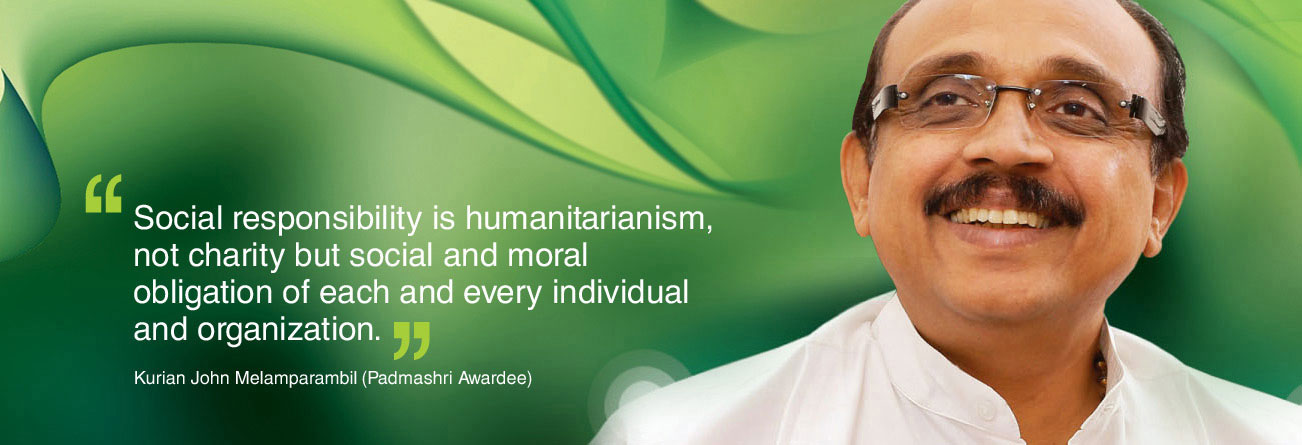 “Social responsibility is humanitarianism, not charity but social and moral obligation of each and every individual and organization.”

Kurian John Melamparambil (Padmashri Awardee)